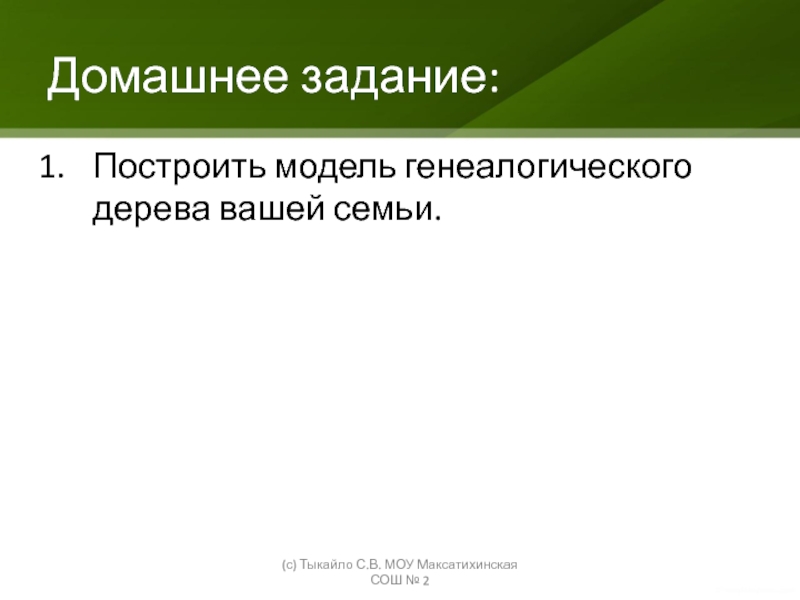 Домашнее задание:

1. Построить модель генеалогического дерева вашей семьи.

(c) Тыкайло С.В. МОУ Максатихинская СОШ № 2